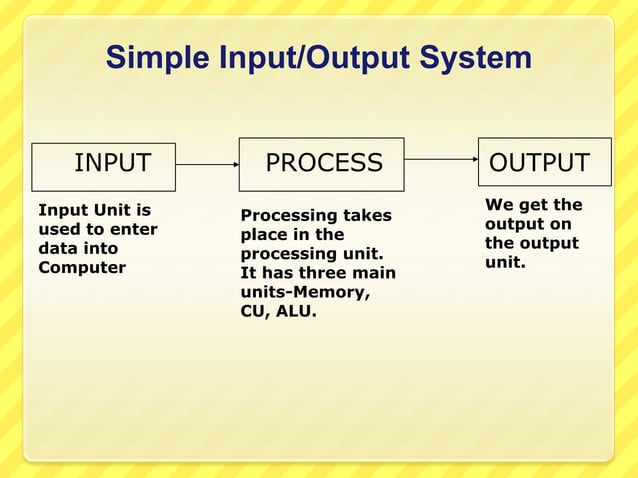 Simple Input/Output System

INPUT

PROCESS

OUTPUT

Input Unit is used to enter data into Computer

Processing takes place in the processing unit. It has three main units-Memory, CU, ALU.

We get the output on the output unit.